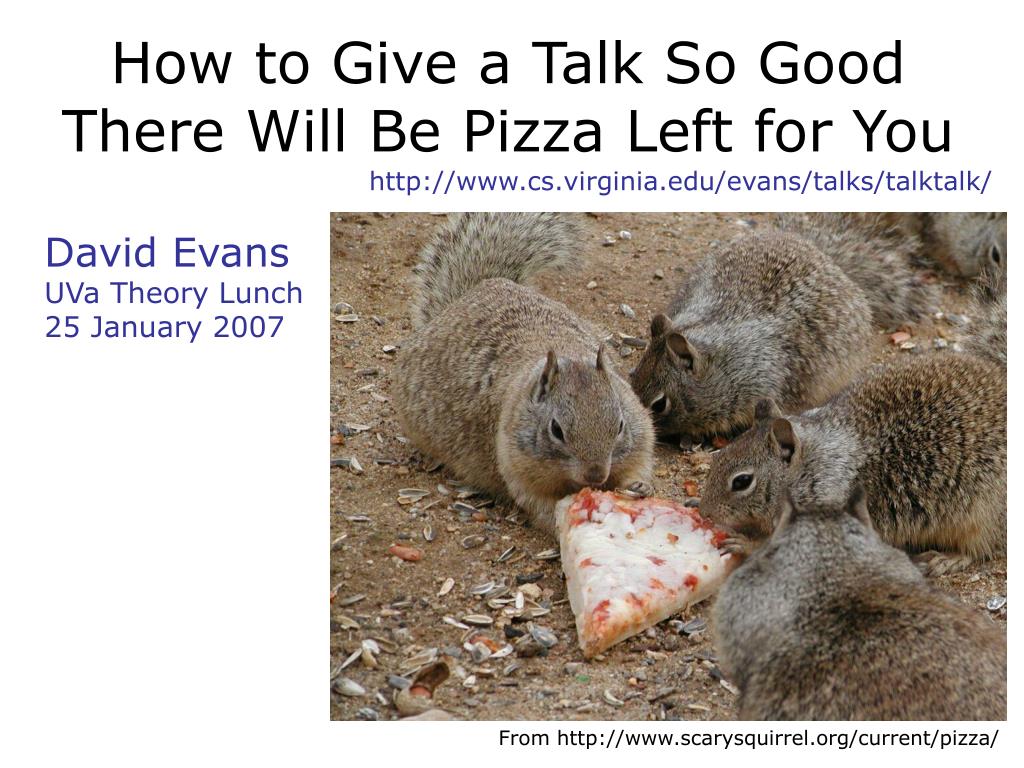 How to Give a Talk So Good There Will Be Pizza Left for You

http://www.cs.virginia.edu/evans/talks/talktalk/

David Evans
UVa Theory Lunch
25 January 2007

From http://www.scarysquirrel.org/current/pizza/